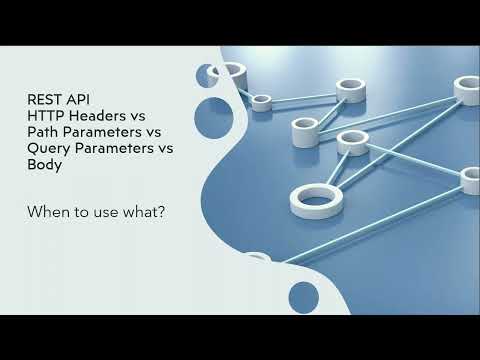 REST API
HTTP Headers vs
Path Parameters vs
Query Parameters vs
Body

When to use what?